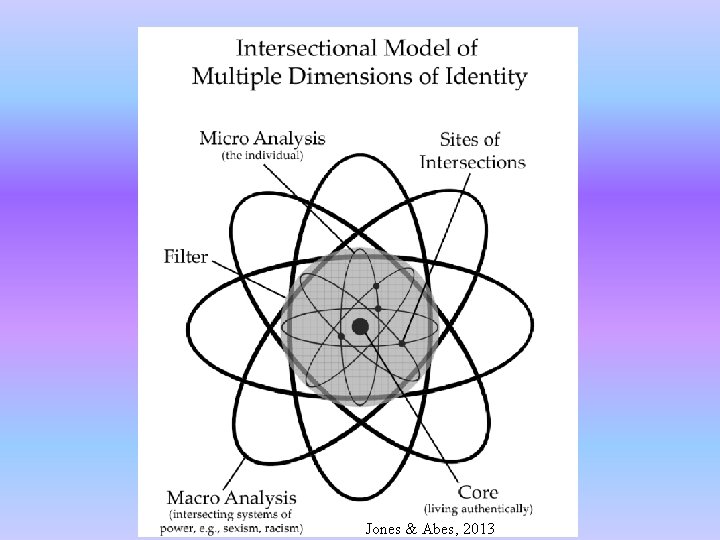 Intersectional Model of
Multiple Dimensions of Identity

Micro Analysis
(the individual)

Sites of
Intersections

Filter

Macro Analysis
(intersecting systems of power, e.g., sexism, racism)

Core
(living authentically)

Jones & Abes, 2013